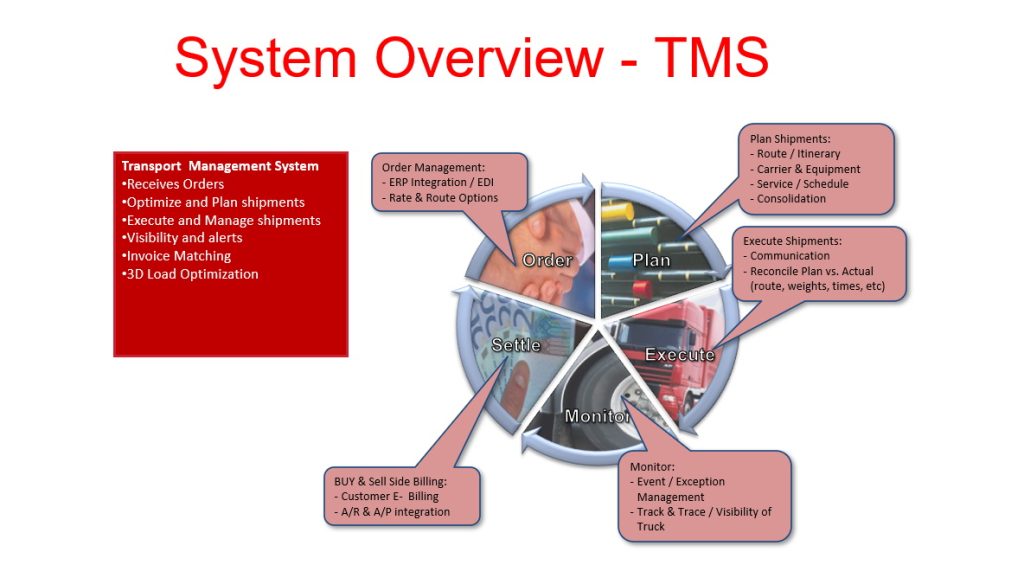 System Overview - TMS

Transport Management System
•Receives Orders
•Optimize and Plan shipments
•Execute and Manage shipments
•Visibility and alerts
•Invoice Matching
•3D Load Optimization

Order Management:
- ERP Integration / EDI
- Rate & Route Options

Plan Shipments:
- Route / Itinerary
- Carrier & Equipment
- Service / Schedule
- Consolidation

Execute Shipments:
- Communication
- Reconcile Plan vs. Actual (route, weights, times, etc)

Order

Plan

Execute

Monitor

Settle

BUY & Sell Side Billing:
- Customer E- Billing
- A/R & A/P integration

Monitor:
- Event / Exception Management
- Track & Trace / Visibility of Truck